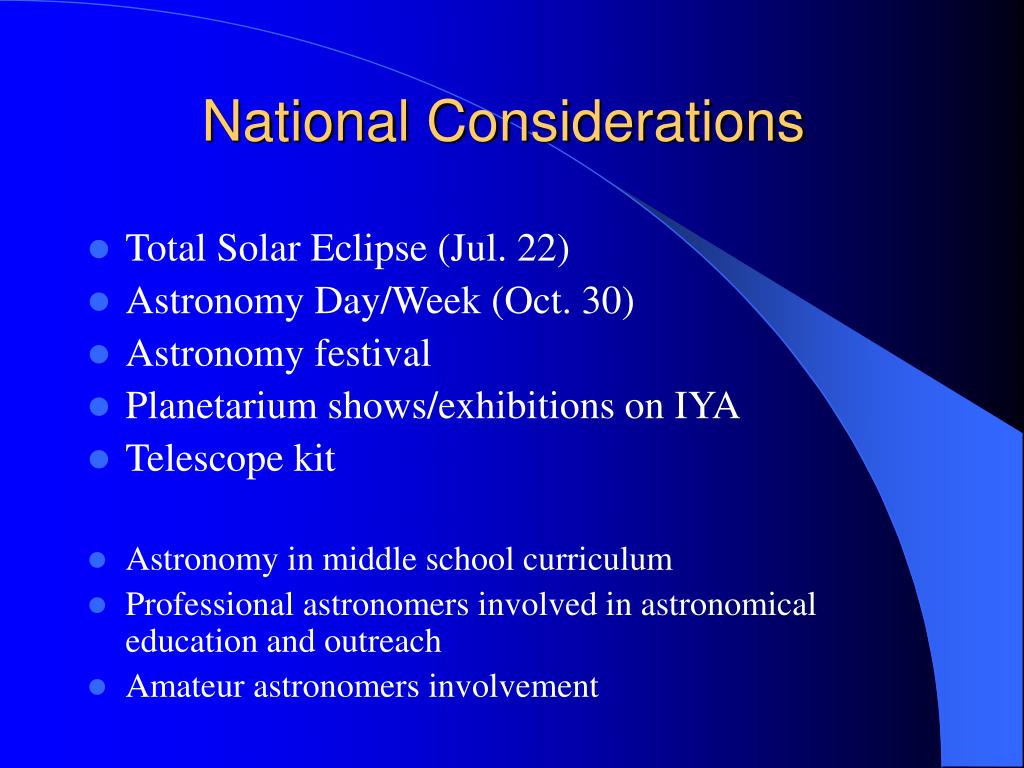 National Considerations

- Total Solar Eclipse (Jul. 22)
- Astronomy Day/Week (Oct. 30)
- Astronomy festival
- Planetarium shows/exhibitions on IYA
- Telescope kit

- Astronomy in middle school curriculum
- Professional astronomers involved in astronomical education and outreach
- Amateur astronomers involvement